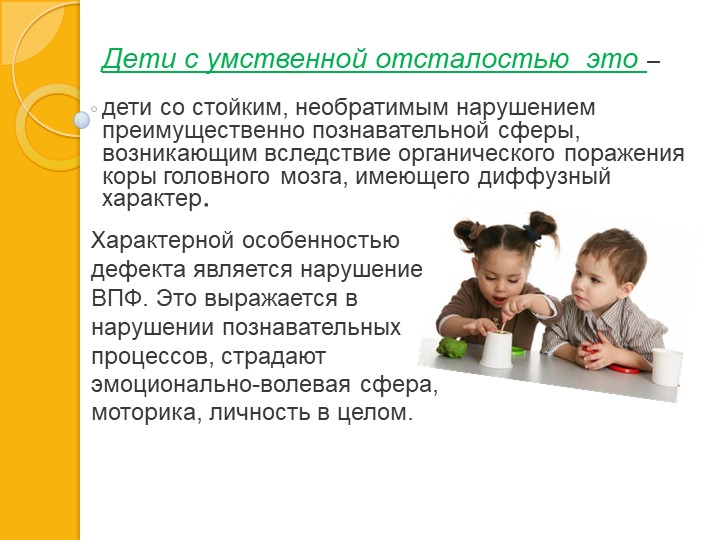 Дети с умственной отсталостью это –

дети со стойким, необратимым нарушением преимущественно познавательной сферы, возникающим вследствие органического поражения коры головного мозга, имеющего диффузный характер.

Характерной особенностью дефекта является нарушение ВПФ. Это выражается в нарушении познавательных процессов, страдают эмоционально-волевая сфера, моторика, личность в целом.